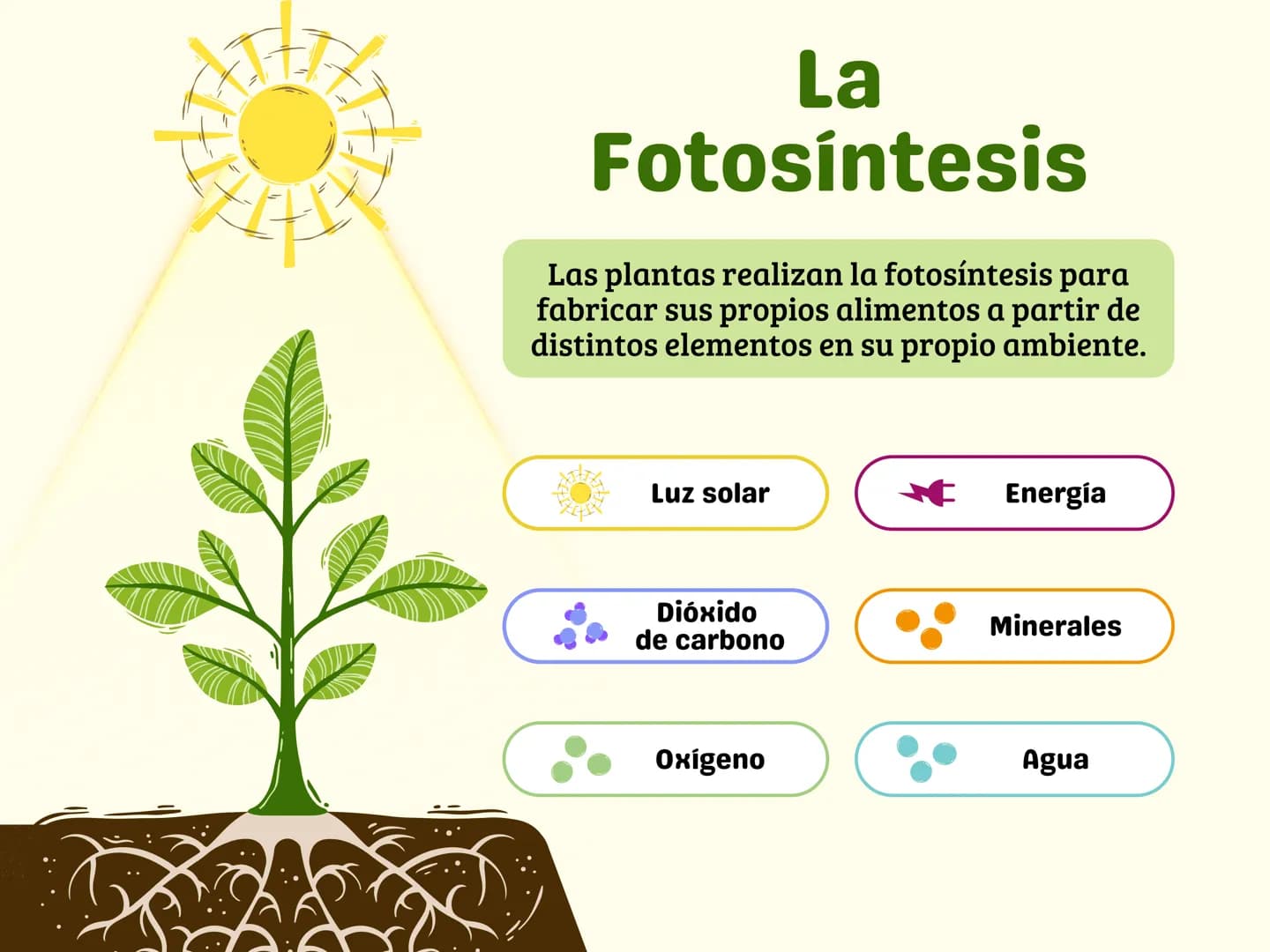 La Fotosíntesis

Las plantas realizan la fotosíntesis para fabricar sus propios alimentos a partir de distintos elementos en su propio ambiente.

Luz solar

Energía

Dióxido de carbono

Minerales

Oxígeno

Agua